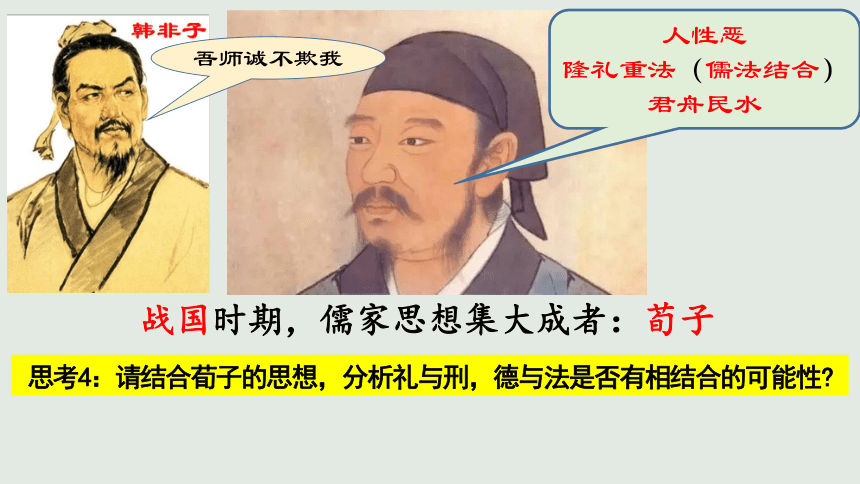 韩非子

吾师诚不欺我

人性恶
隆礼重法（儒法结合）
君舟民水

战国时期，儒家思想集大成者：荀子

思考4：请结合荀子的思想，分析礼与刑，德与法是否有相结合的可能性?